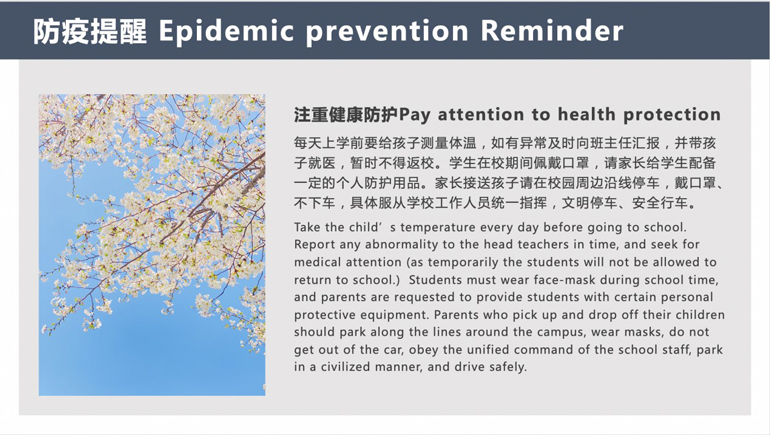 防疫提醒 Epidemic prevention Reminder

注重健康防护Pay attention to health protection

每天上学前要给孩子测量体温，如有异常及时向班主任汇报，并带孩子就医，暂时不得返校。学生在校期间佩戴口罩，请家长给学生配备一定的个人防护用品。家长接送孩子请在校园周边沿线停车，戴口罩、不下车，具体服从学校工作人员统一指挥，文明停车、安全行车。

Take the child’s temperature every day before going to school. Report any abnormality to the head teachers in time, and seek for medical attention (as temporarily the students will not be allowed to return to school.) Students must wear face-mask during school time, and parents are requested to provide students with certain personal protective equipment. Parents who pick up and drop off their children should park along the lines around the campus, wear masks, do not get out of the car, obey the unified command of the school staff, park in a civilized manner, and drive safely.